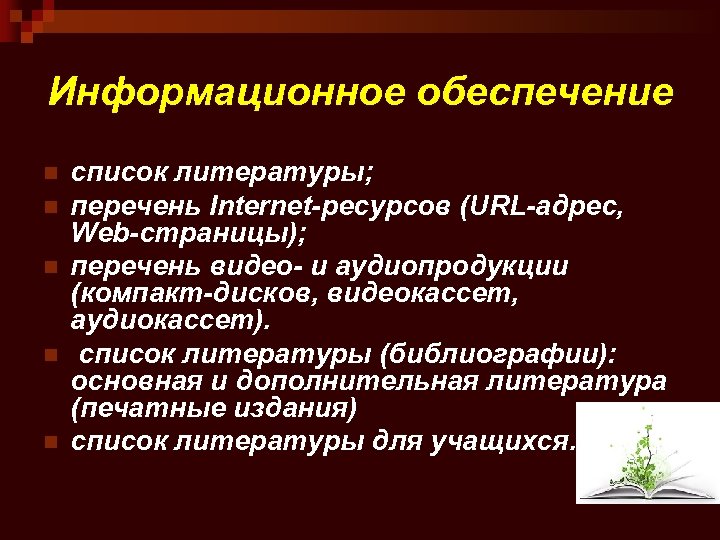 Информационное обеспечение

- список литературы;
- перечень Internet-ресурсов (URL-адрес, Web-страницы);
- перечень видео- и аудиопродукции (компакт-дисков, видеокассет, аудиокассет).
- список литературы (библиографии): основная и дополнительная литература (печатные издания)
- список литературы для учащихся.